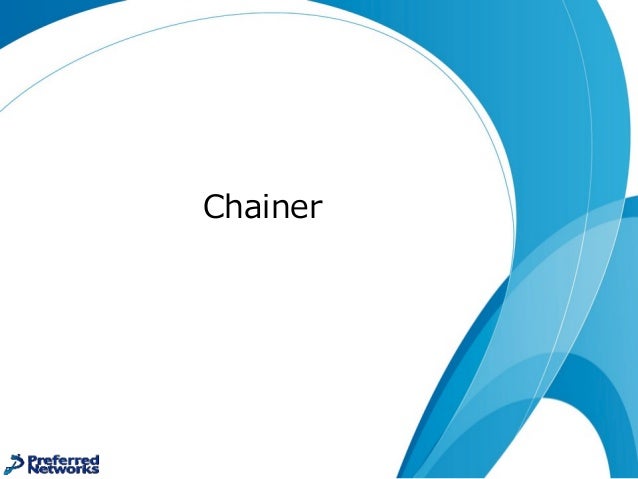 Chainer

Preferred Networks